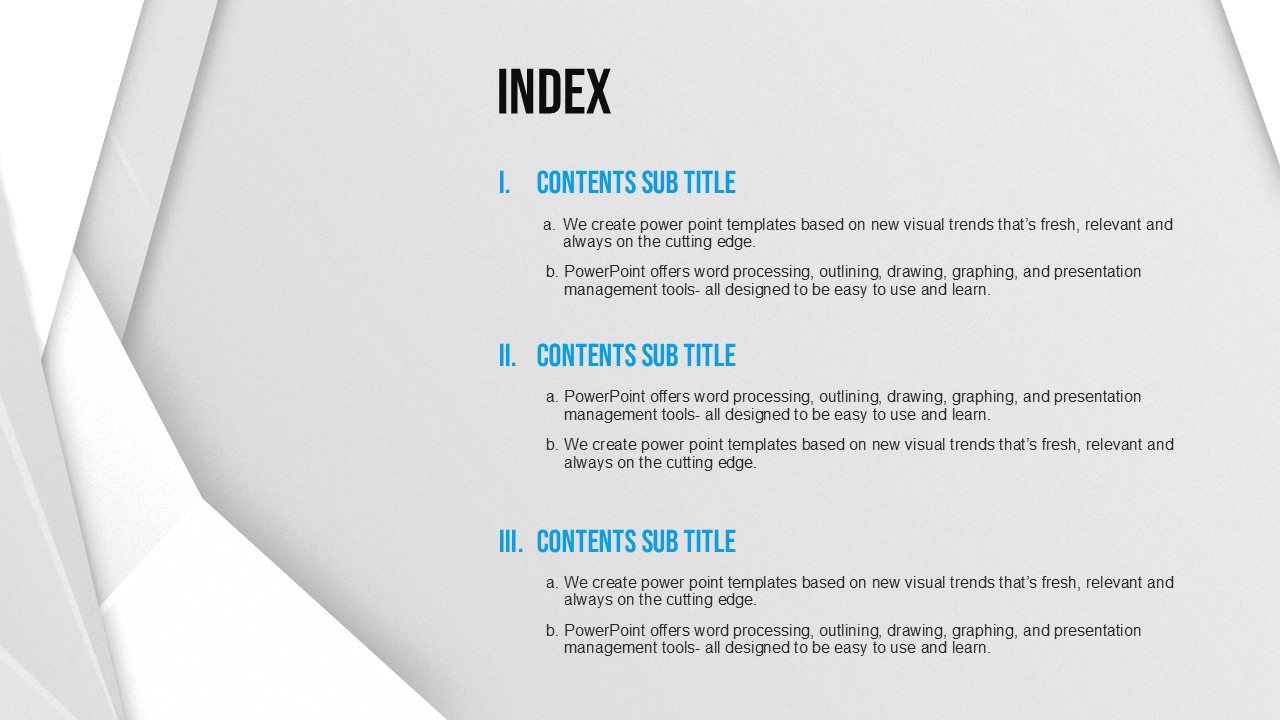 INDEX

I. CONTENTS SUB TITLE

a. We create power point templates based on new visual trends that's fresh, relevant and always on the cutting edge.

b. PowerPoint offers word processing, outlining, drawing, graphing, and presentation management tools- all designed to be easy to use and learn.

II. CONTENTS SUB TITLE

a. PowerPoint offers word processing, outlining, drawing, graphing, and presentation management tools- all designed to be easy to use and learn.

b. We create power point templates based on new visual trends that's fresh, relevant and always on the cutting edge.

III. CONTENTS SUB TITLE

a. We create power point templates based on new visual trends that's fresh, relevant and always on the cutting edge.

b. PowerPoint offers word processing, outlining, drawing, graphing, and presentation management tools- all designed to be easy to use and learn.